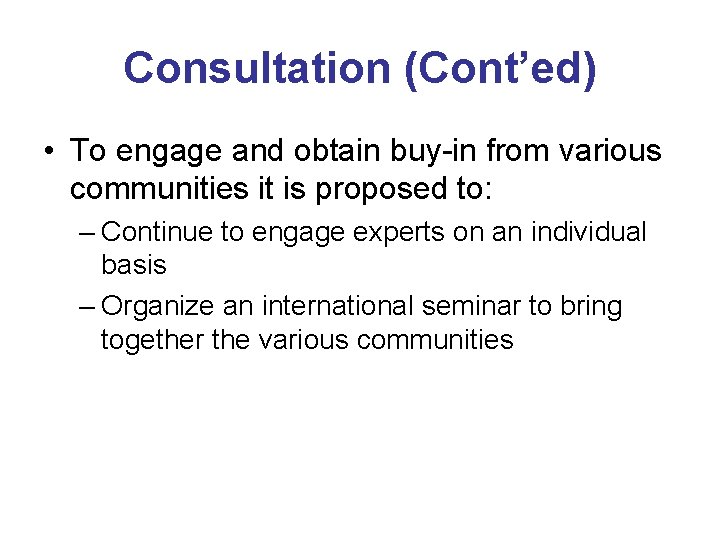 Consultation (Cont’ed)

• To engage and obtain buy-in from various communities it is proposed to:

– Continue to engage experts on an individual basis

– Organize an international seminar to bring together the various communities